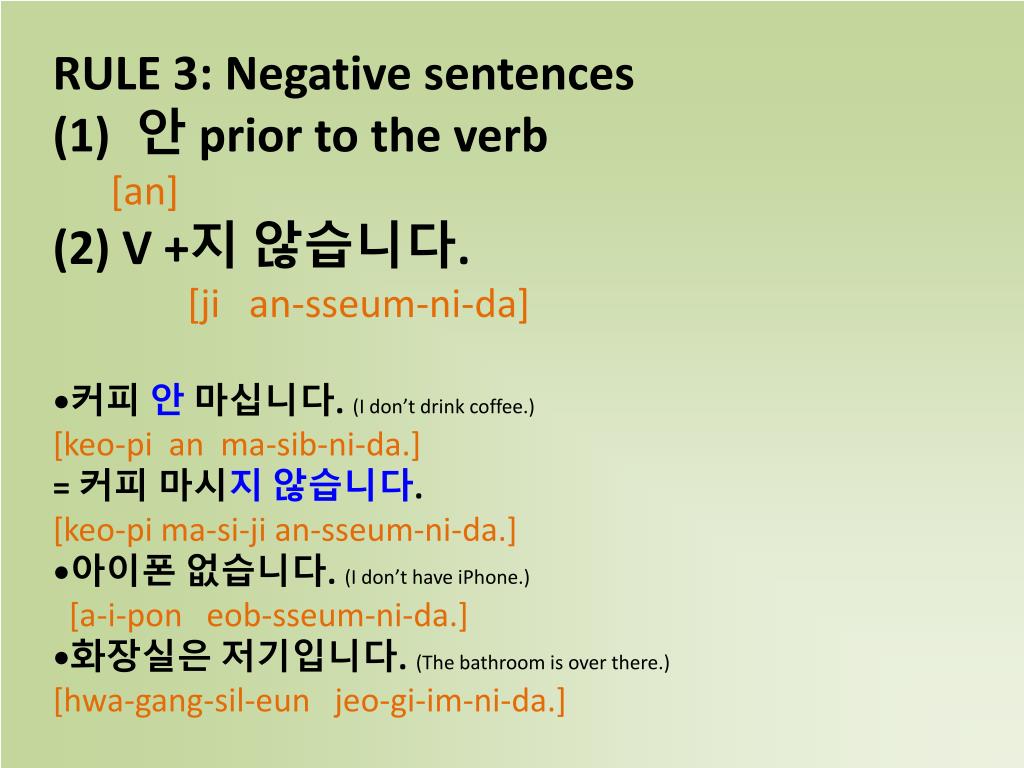 RULE 3: Negative sentences
(1) 안 prior to the verb
[an]
(2) V +지 않습니다.
[ji an-sseum-ni-da]

•커피 안 마십니다. (I don't drink coffee.)
[keo-pi an ma-sib-ni-da.]
= 커피 마시지 않습니다.
[keo-pi ma-si-ji an-sseum-ni-da.]
•아이폰 없습니다. (I don't have iPhone.)
[a-i-pon eob-sseum-ni-da.]
•화장실은 저기입니다. (The bathroom is over there.)
[hwa-gang-sil-eun jeo-gi-im-ni-da.]